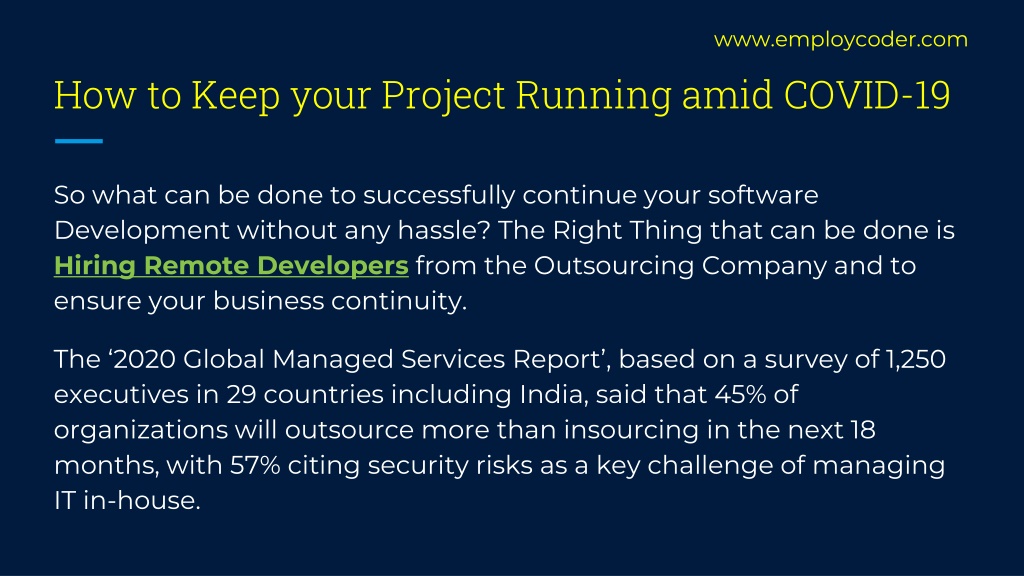 www.employcoder.com

How to Keep your Project Running amid COVID-19

So what can be done to successfully continue your software Development without any hassle? The Right Thing that can be done is Hiring Remote Developers from the Outsourcing Company and to ensure your business continuity.

The ‘2020 Global Managed Services Report’, based on a survey of 1,250 executives in 29 countries including India, said that 45% of organizations will outsource more than insourcing in the next 18 months, with 57% citing security risks as a key challenge of managing IT in-house.